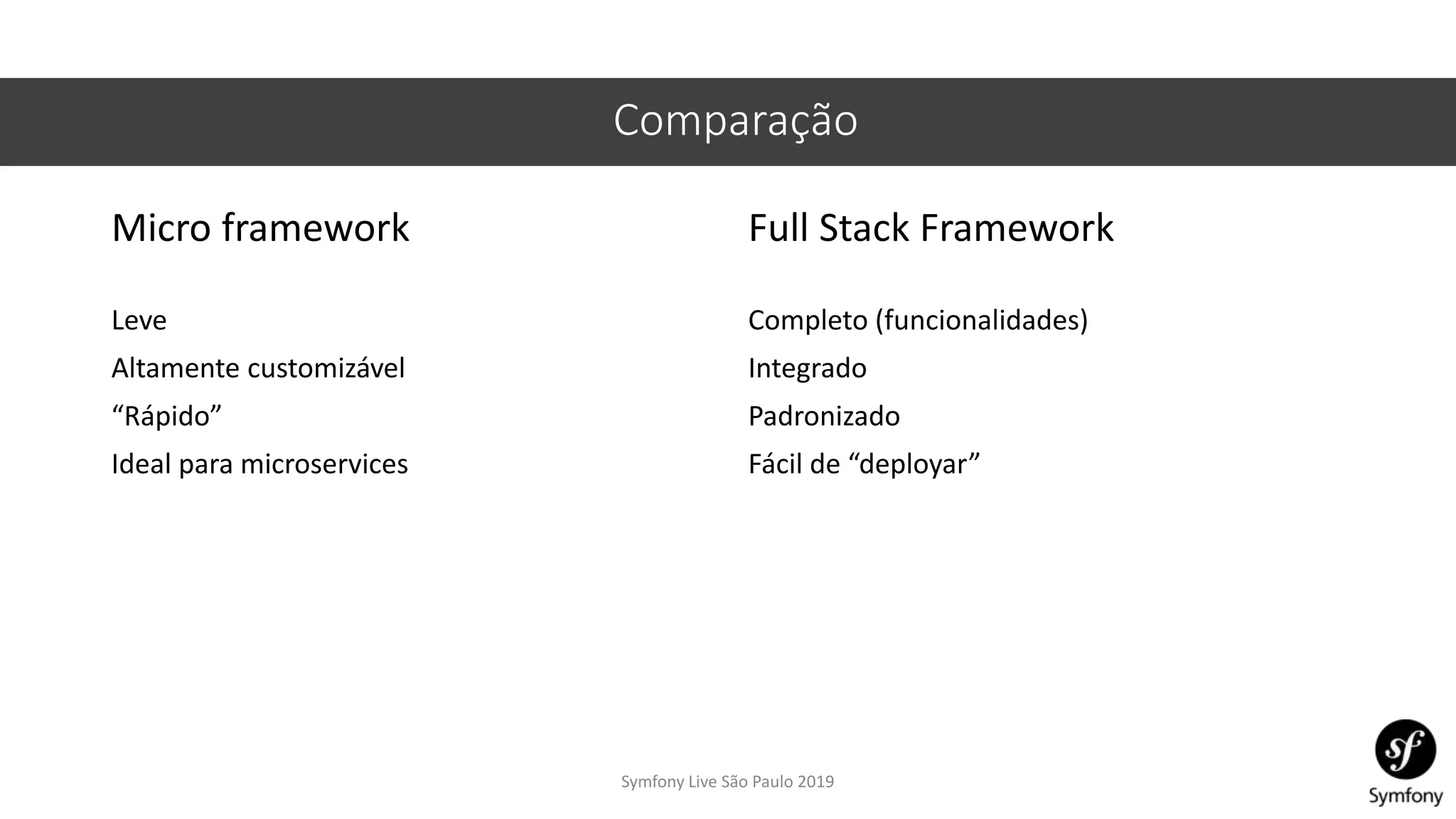 Comparação

Micro framework

Leve

Altamente customizável

“Rápido”

Ideal para microservices

Full Stack Framework

Completo (funcionalidades)

Integrado

Padronizado

Fácil de “deployar”

Symfony Live São Paulo 2019

sf

Symfony